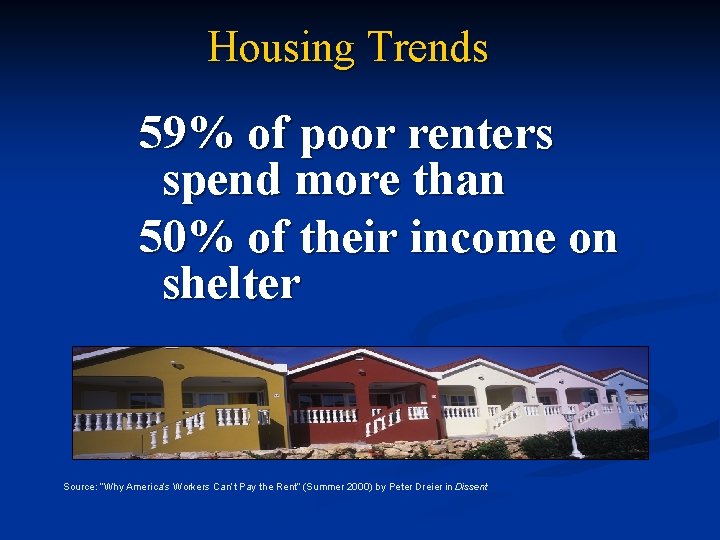 Housing Trends

59% of poor renters spend more than

50% of their income on shelter

Source: "Why America's Workers Can't Pay the Rent" (Summer 2000) by Peter Dreier in Dissent